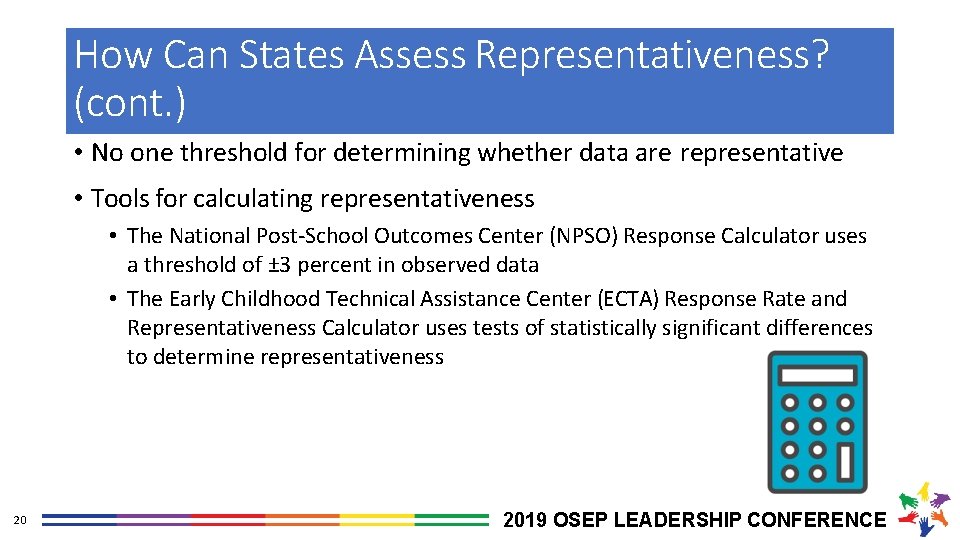 How Can States Assess Representativeness? (cont.)

• No one threshold for determining whether data are representative

• Tools for calculating representativeness

• The National Post-School Outcomes Center (NPSO) Response Calculator uses a threshold of ±3 percent in observed data

• The Early Childhood Technical Assistance Center (ECTA) Response Rate and Representativeness Calculator uses tests of statistically significant differences to determine representativeness

20

2019 OSEP LEADERSHIP CONFERENCE